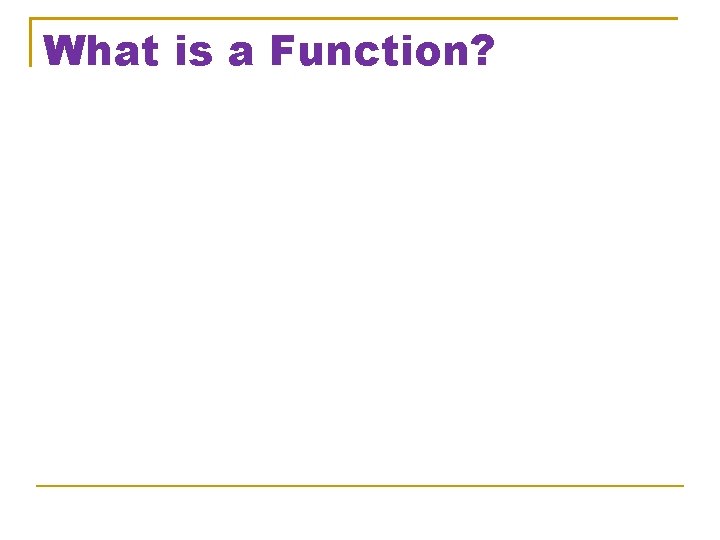 What is a Function?